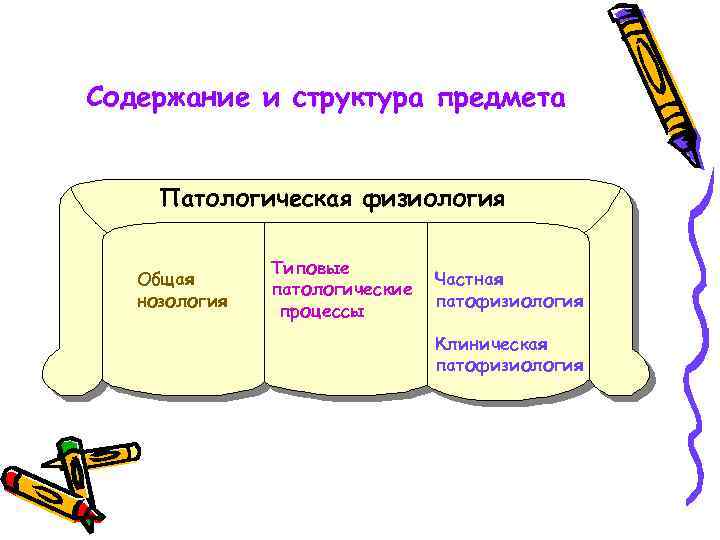 Содержание и структура предмета

Патологическая физиология

Общая нозология

Типовые патологические процессы

Частная патофизиология

Клиническая патофизиология